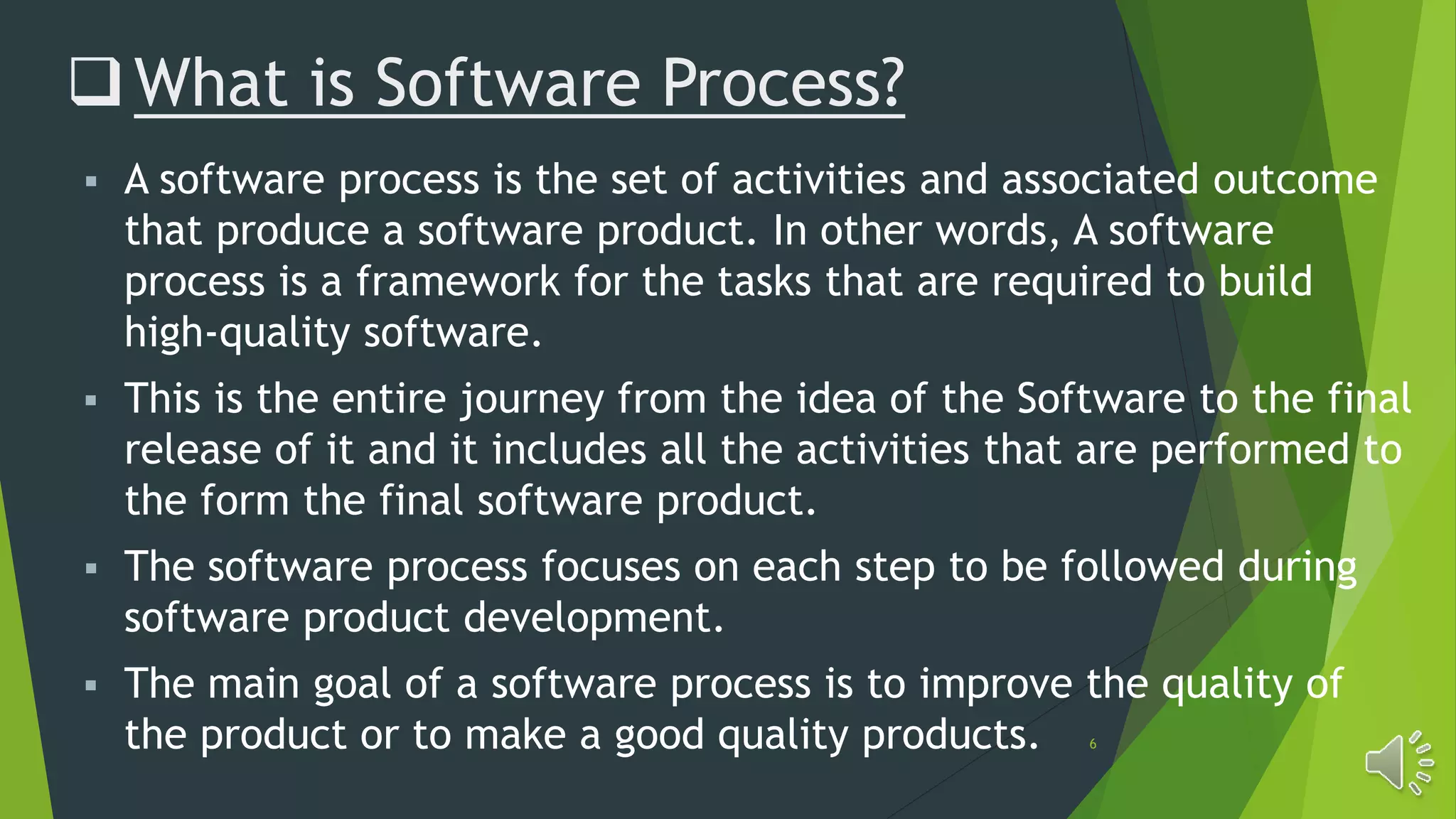 ❑ What is Software Process?

▪ A software process is the set of activities and associated outcome that produce a software product. In other words, A software process is a framework for the tasks that are required to build high-quality software.

▪ This is the entire journey from the idea of the Software to the final release of it and it includes all the activities that are performed to the form the final software product.

▪ The software process focuses on each step to be followed during software product development.

▪ The main goal of a software process is to improve the quality of the product or to make a good quality products.

6